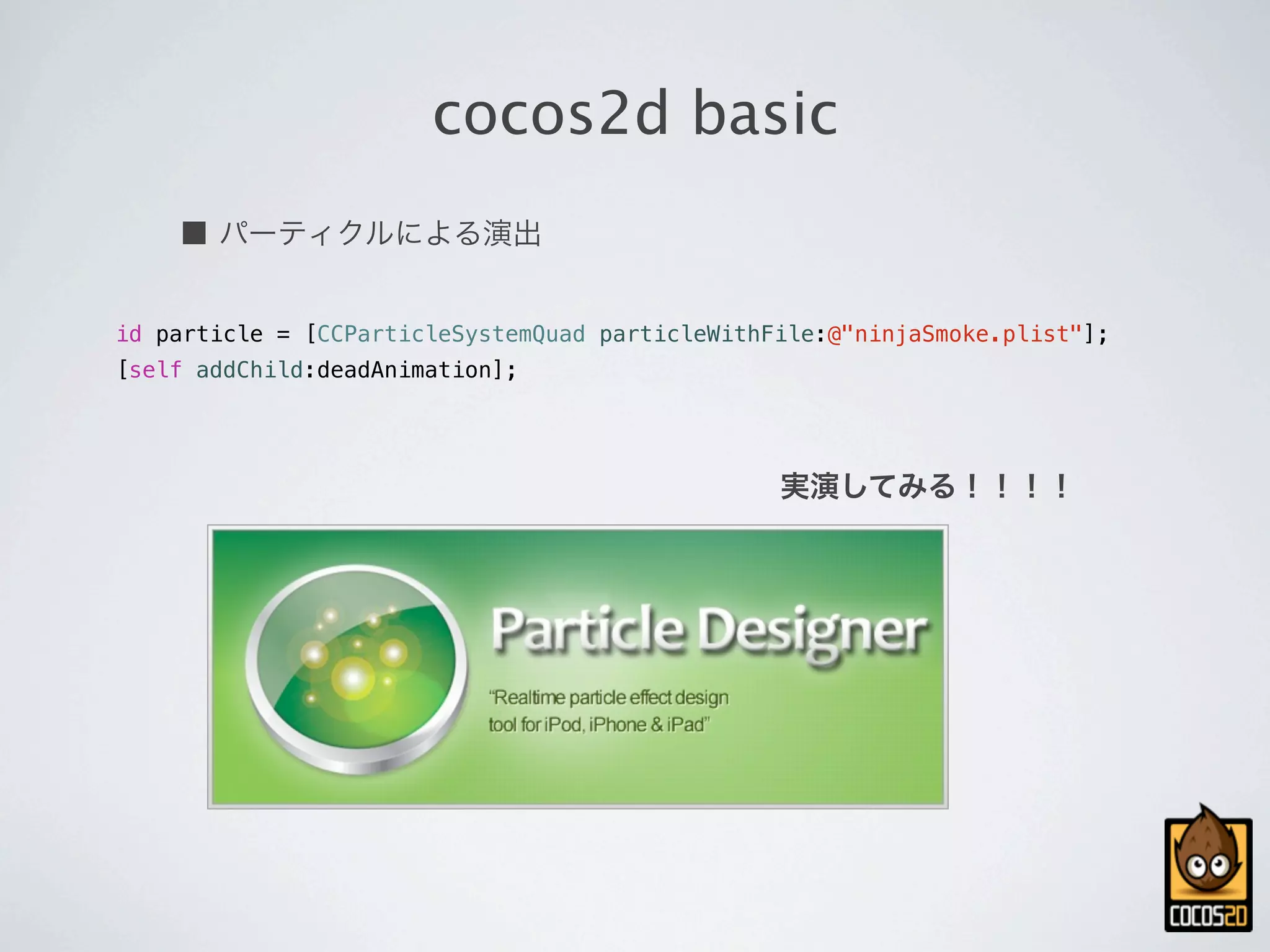 cocos2d basic

■ パーティクルによる演出

id particle = [CCParticleSystemQuad particleWithFile:@"ninjaSmoke.plist"];
[self addChild:deadAnimation];

実演してみる！！！！

Particle Designer

"Realtime particle effect design tool for iPod, iPhone & iPad"

COCOS2D